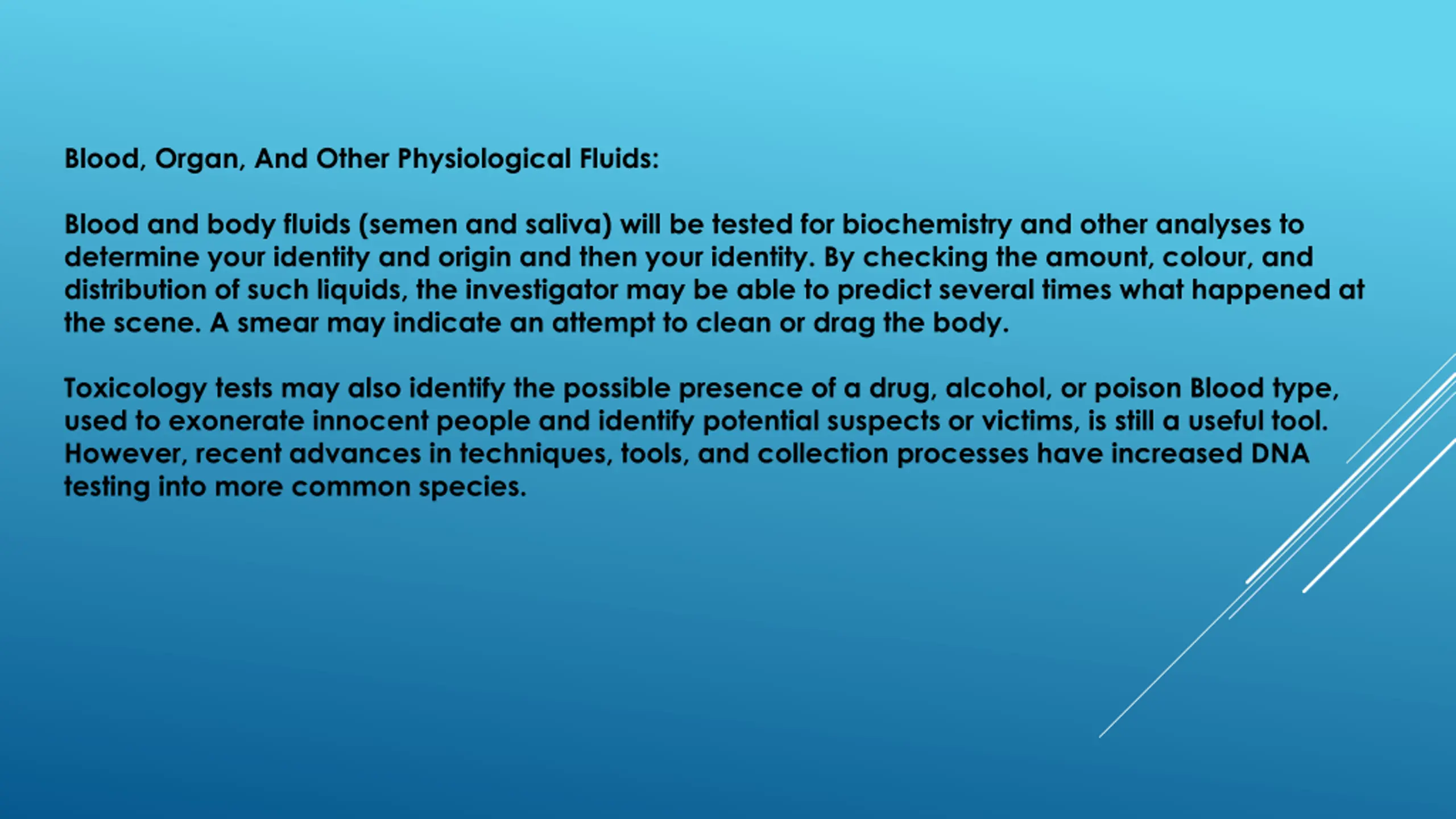 Blood, Organ, And Other Physiological Fluids:

Blood and body fluids (semen and saliva) will be tested for biochemistry and other analyses to determine your identity and origin and then your identity. By checking the amount, colour, and distribution of such liquids, the investigator may be able to predict several times what happened at the scene. A smear may indicate an attempt to clean or drag the body.

Toxicology tests may also identify the possible presence of a drug, alcohol, or poison Blood type, used to exonerate innocent people and identify potential suspects or victims, is still a useful tool. However, recent advances in techniques, tools, and collection processes have increased DNA testing into more common species.